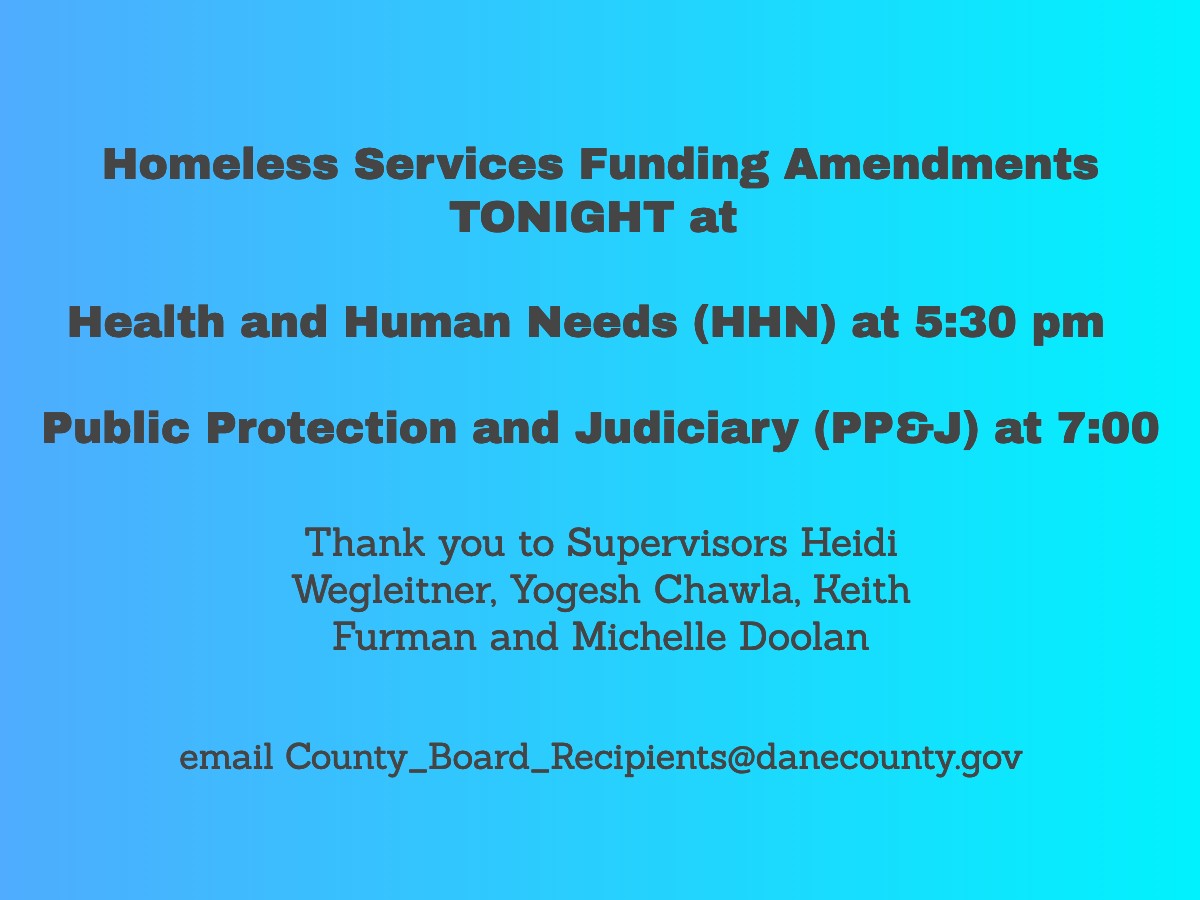 Homeless Services Funding Amendments TONIGHT at

Health and Human Needs (HHN) at 5:30 pm

Public Protection and Judiciary (PP&J) at 7:00

Thank you to Supervisors Heidi Wegleitner, Yogesh Chawla, Keith Furman and Michelle Doolan

email County_Board_Recipients@danecounty.gov